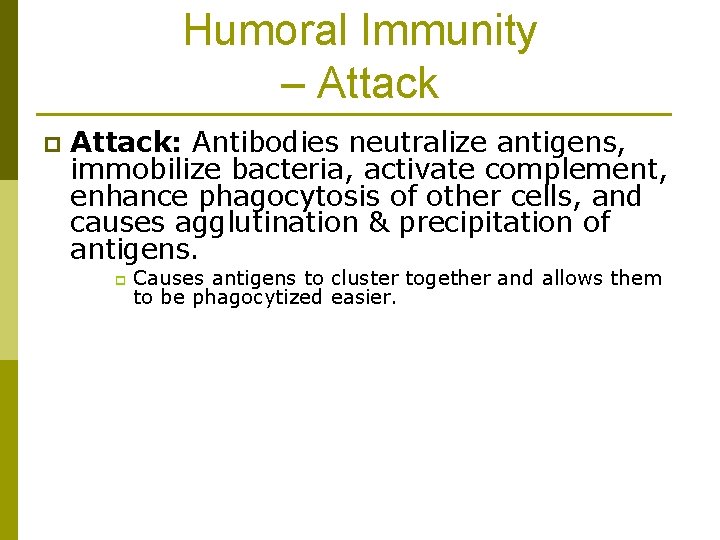 Humoral Immunity – Attack

Attack: Antibodies neutralize antigens, immobilize bacteria, activate complement, enhance phagocytosis of other cells, and causes agglutination & precipitation of antigens.

Causes antigens to cluster together and allows them to be phagocytized easier.